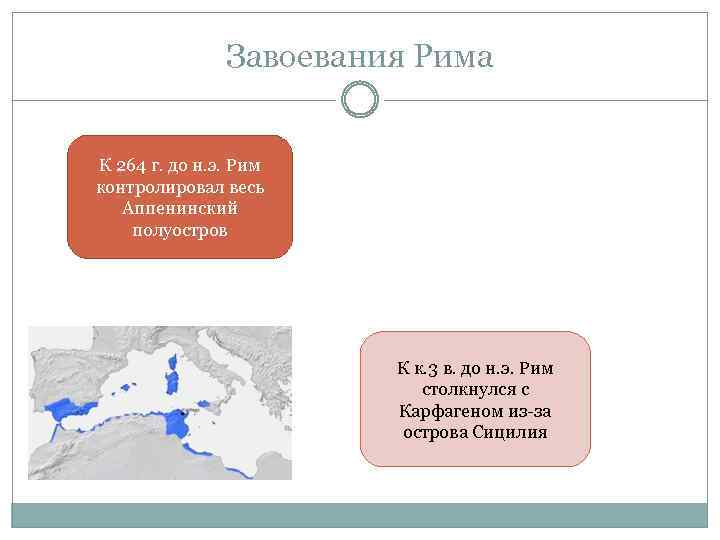 Завоевания Рима

К 264 г. до н.э. Рим контролировал весь Аппенинский полуостров

К к.3 в. до н.э. Рим столкнулся с Карфагеном из-за острова Сицилия